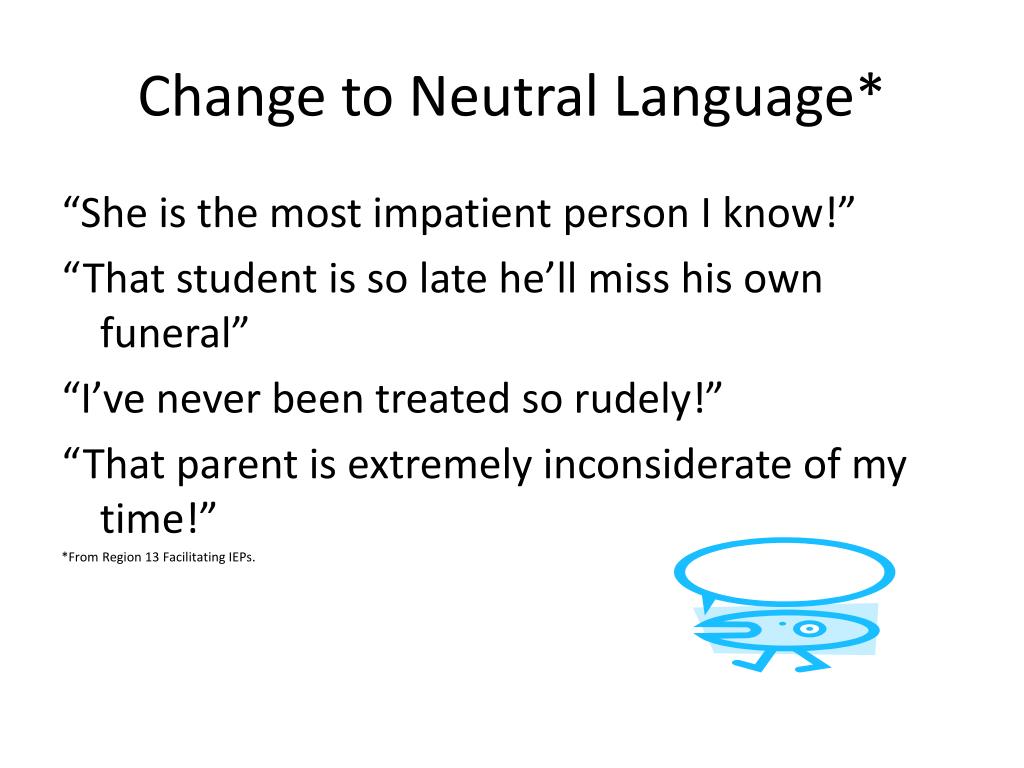 Change to Neutral Language*

“She is the most impatient person I know!”

“That student is so late he’ll miss his own funeral”

“I’ve never been treated so rudely!”

“That parent is extremely inconsiderate of my time!”

*From Region 13 Facilitating IEPs.